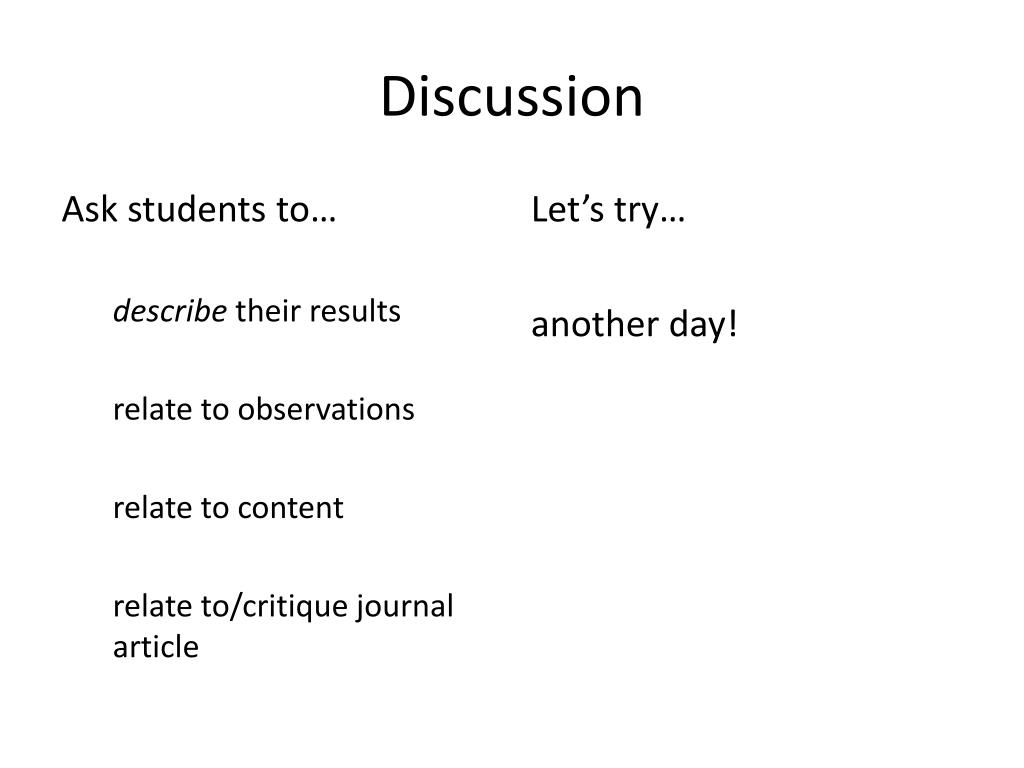 Discussion

Ask students to…

describe their results

relate to observations

relate to content

relate to/critique journal article

Let’s try…

another day!